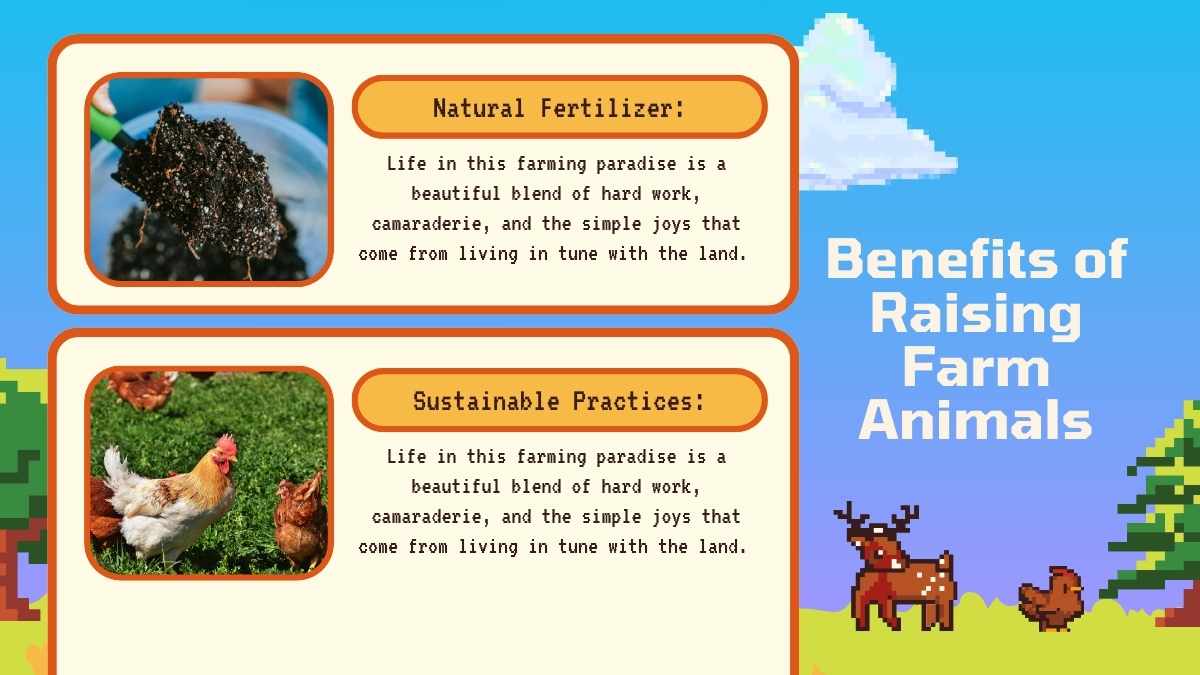 Natural Fertilizer:

Life in this farming paradise is a beautiful blend of hard work, camaraderie, and the simple joys that come from living in tune with the land.

Sustainable Practices:

Life in this farming paradise is a beautiful blend of hard work, camaraderie, and the simple joys that come from living in tune with the land.

Benefits of Raising Farm Animals